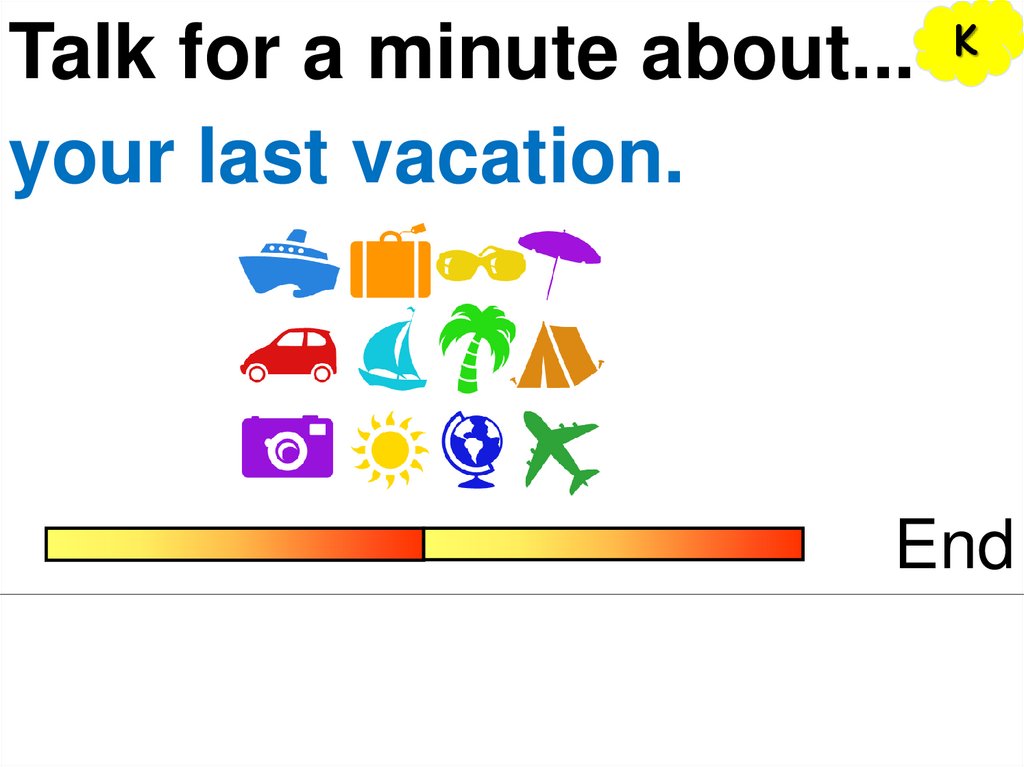 Talk for a minute about...

K

your last vacation.

End